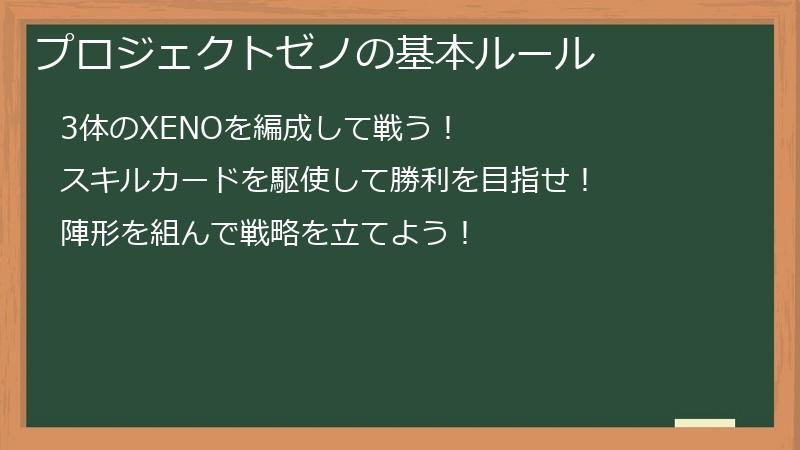 プロジェクトゼノの基本ルール

3体のXENOを編成して戦う！

スキルカードを駆使して勝利を目指せ！

陣形を組んで戦略を立てよう！